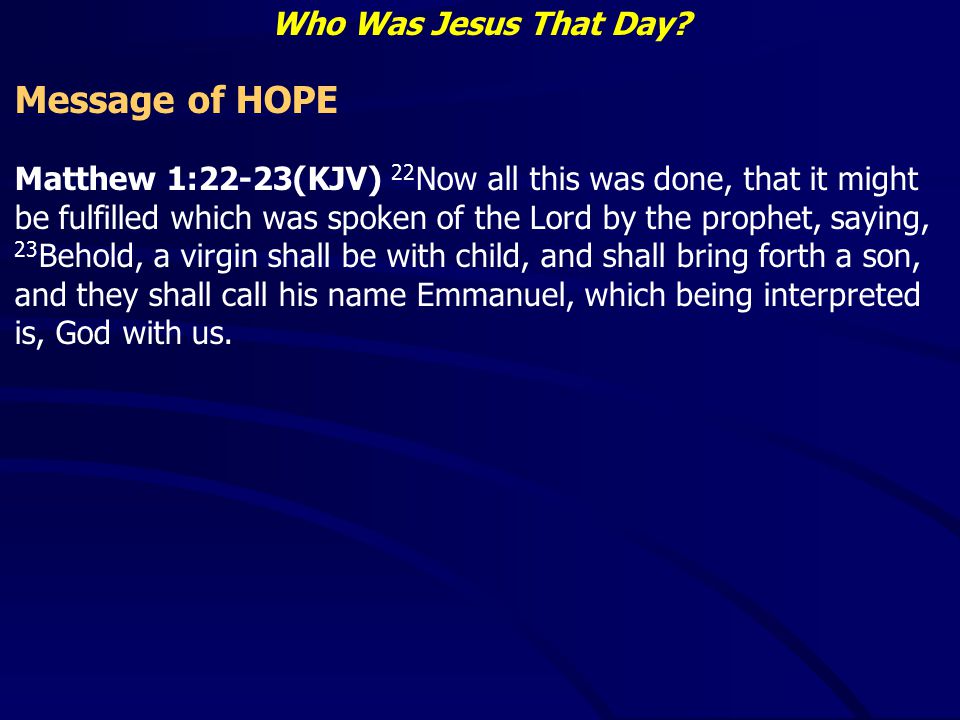 Who Was Jesus That Day?

Message of HOPE

Matthew 1:22-23(KJV) $^{22}$Now all this was done, that it might be fulfilled which was spoken of the Lord by the prophet, saying, $^{23}$Behold, a virgin shall be with child, and shall bring forth a son, and they shall call his name Emmanuel, which being interpreted is, God with us.